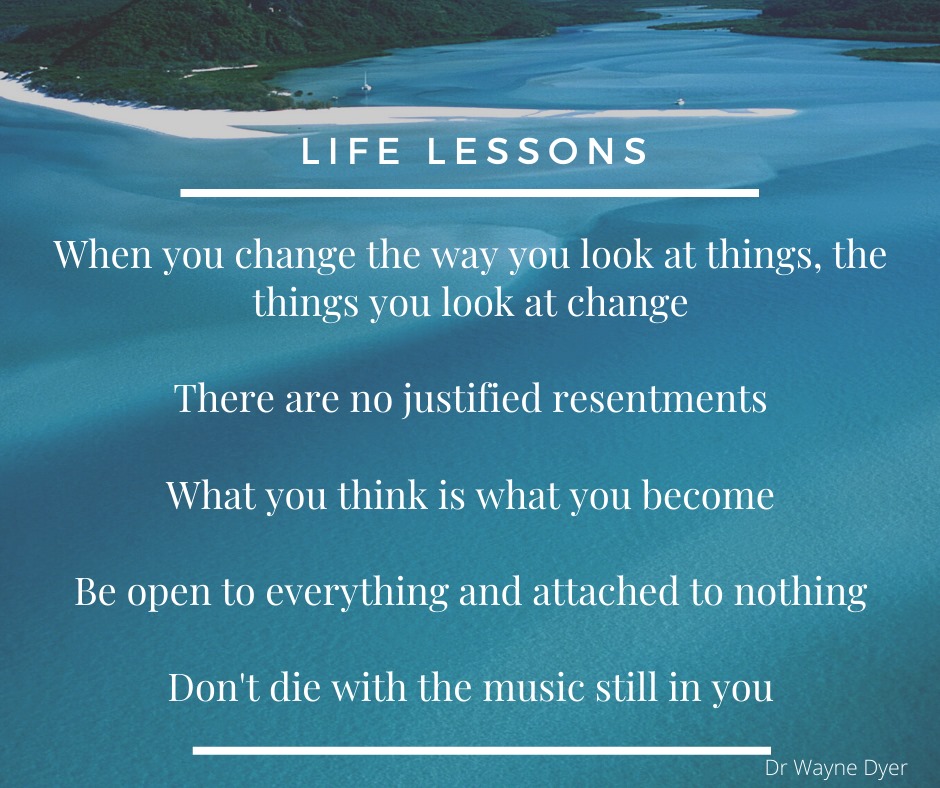 LIFE LESSONS

When you change the way you look at things, the things you look at change

There are no justified resentments

What you think is what you become

Be open to everything and attached to nothing

Don't die with the music still in you

Dr Wayne Dyer